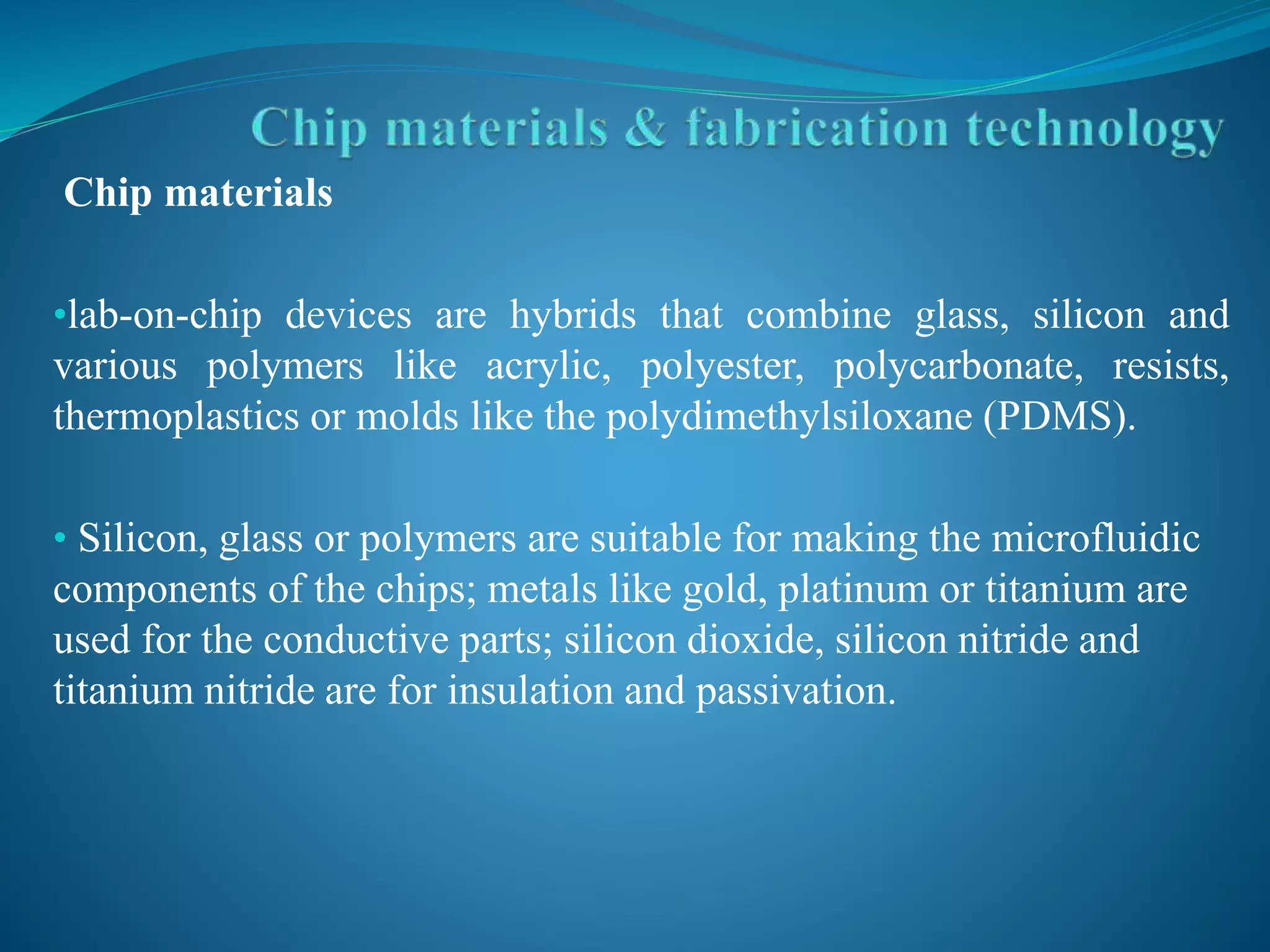 Chip materials & fabrication technology

Chip materials

•lab-on-chip devices are hybrids that combine glass, silicon and various polymers like acrylic, polyester, polycarbonate, resists, thermoplastics or molds like the polydimethylsiloxane (PDMS).

• Silicon, glass or polymers are suitable for making the microfluidic components of the chips; metals like gold, platinum or titanium are used for the conductive parts; silicon dioxide, silicon nitride and titanium nitride are for insulation and passivation.